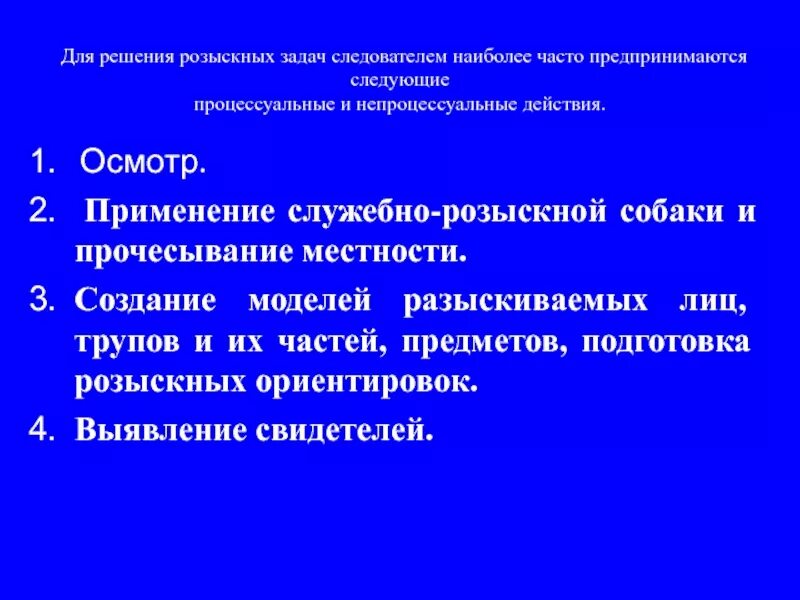 Для решения розыскных задач следователем наиболее часто предпринимаются следующие процессуальные и непроцессуальные действия.

1. Осмотр.
2. Применение служебно-розыскной собаки и прочесывание местности.
3. Создание моделей разыскиваемых лиц, трупов и их частей, предметов, подготовка розыскных ориентировок.
4. Выявление свидетелей.